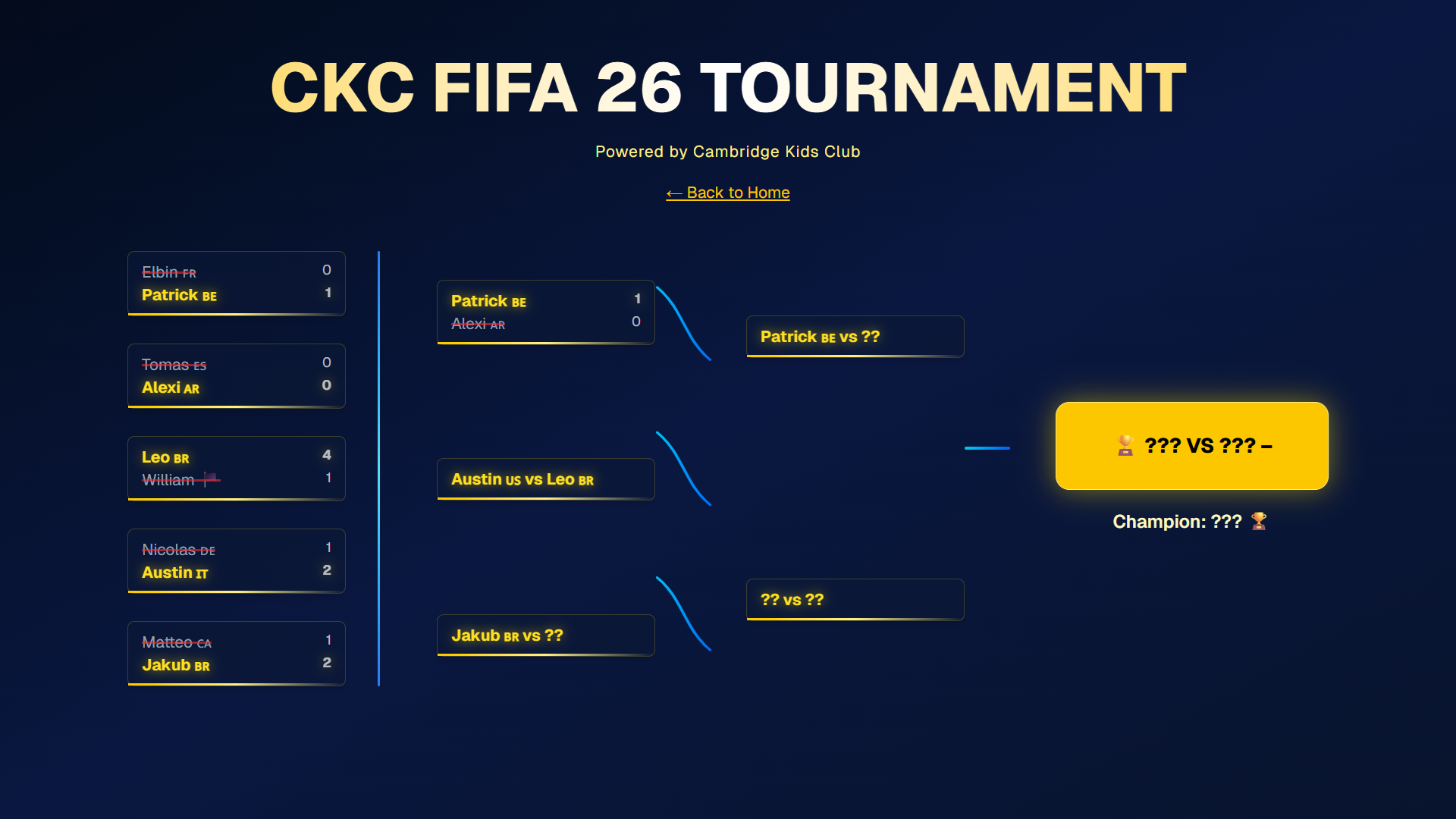 CKC FIFA 26 TOURNAMENT

Powered by Cambridge Kids Club

← Back to Home

Elbin FR 0
Patrick BE 1

Tomas ES 0
Alexi AR 0

Leo BR 4
William 1

Nicolas DE 1
Austin IT 2

Matteo CA 1
Jakub BR 2

Patrick BE 1
Alexi AR 0

Austin US vs Leo BR

Jakub BR vs ??

Patrick BE vs ??

?? vs ??

??? VS ??? –

Champion: ???